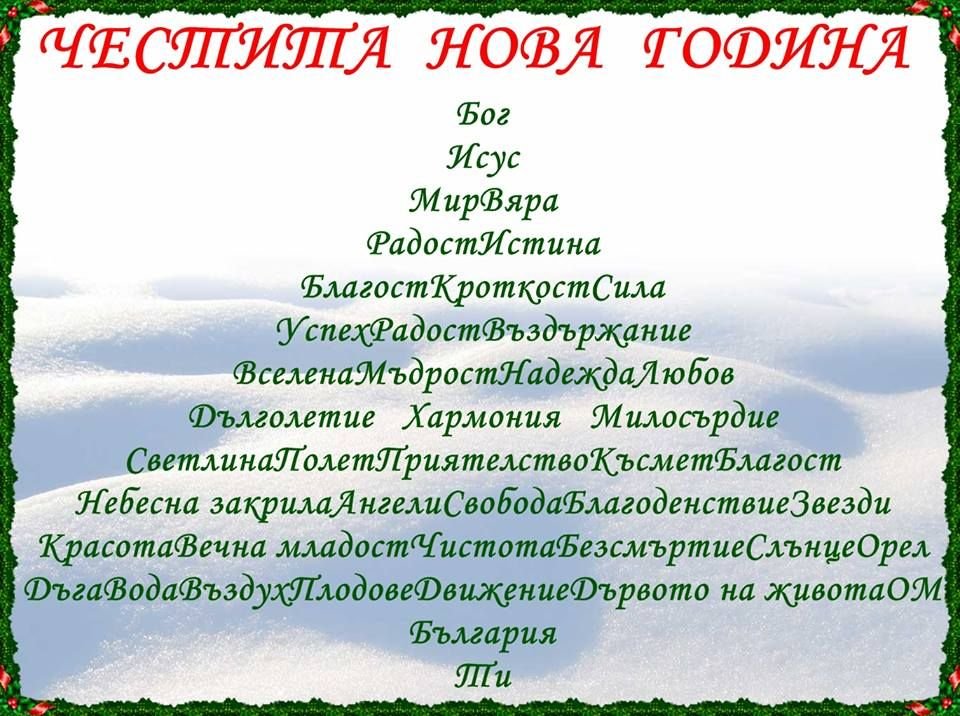 ЧЕСТИТА НОВА ГОДИНА

Бог
Исус
МирВяра
РадостИстина
БлагостКроткостСила
УспехРадостВъздържание
ВселенаМъдростНадеждаЛюбов
Дълголетие Хармония Милосърдие
СветлинаПолетПриятелствоКъсметБлагост
Небесна закрилаАнгелиСвободаБлагоденствиеЗвезди
КрасотаВечна младостЧистотаБезсмъртиеСлънцеОрел
ДъгаВодаВъздухПлодовеДвижениеДървото на животаОМ
България
Ти